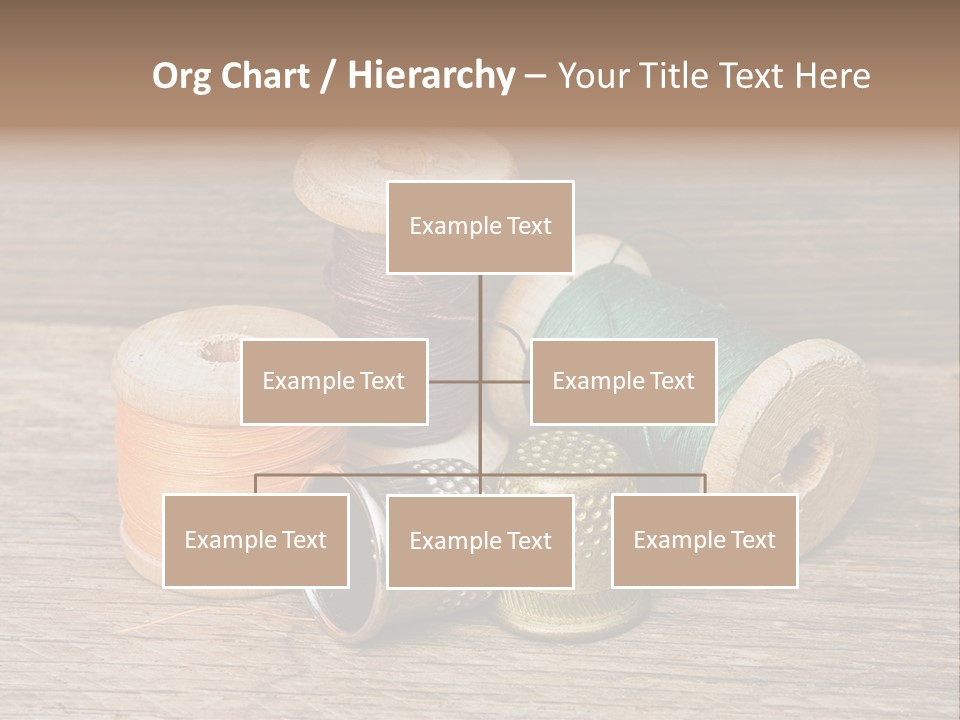 Org Chart / Hierarchy – Your Title Text Here

Example Text

Example Text

Example Text

Example Text

Example Text

Example Text